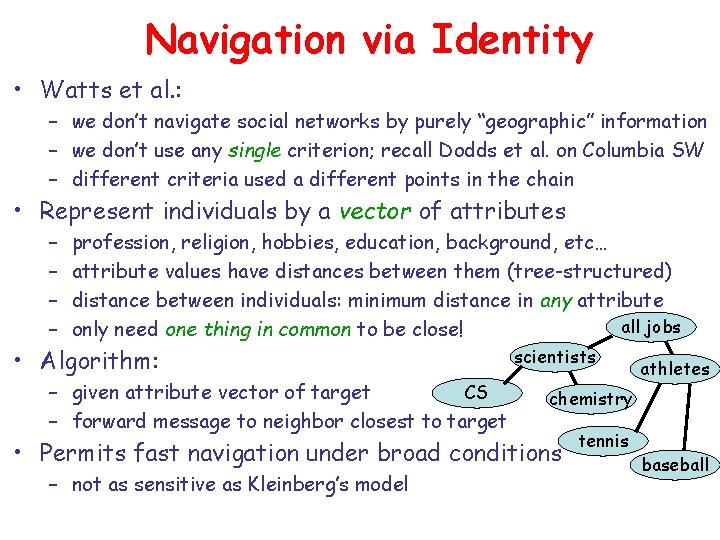 Navigation via Identity

• Watts et al.:
  – we don't navigate social networks by purely "geographic" information
  – we don't use any single criterion; recall Dodds et al. on Columbia SW
  – different criteria used a different points in the chain
• Represent individuals by a vector of attributes
  – profession, religion, hobbies, education, background, etc…
  – attribute values have distances between them (tree-structured)
  – distance between individuals: minimum distance in any attribute
  – only need one thing in common to be close!
• Algorithm:
  – given attribute vector of target
  – forward message to neighbor closest to target
• Permits fast navigation under broad conditions
  – not as sensitive as Kleinberg's model

all jobs
scientists
athletes
CS
chemistry
tennis
baseball